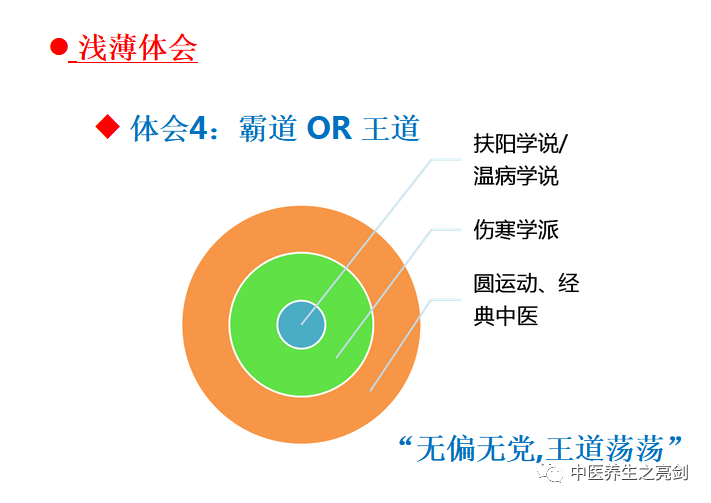 ● 浅薄体会

◆ 体会4：霸道 OR 王道

扶阳学说/温病学说

伤寒学派

圆运动、经典中医

“无偏无党,王道荡荡”

中医养生之亮剑